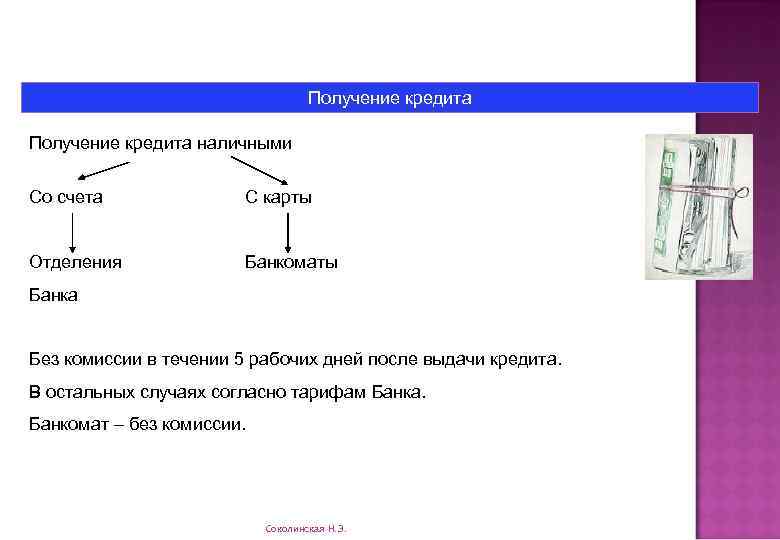 Получение кредита

Получение кредита наличными

Со счета

С карты

Отделения Банка

Банкоматы

Без комиссии в течении 5 рабочих дней после выдачи кредита.

В остальных случаях согласно тарифам Банка.

Банкомат – без комиссии.

Соколинская Н.Э.